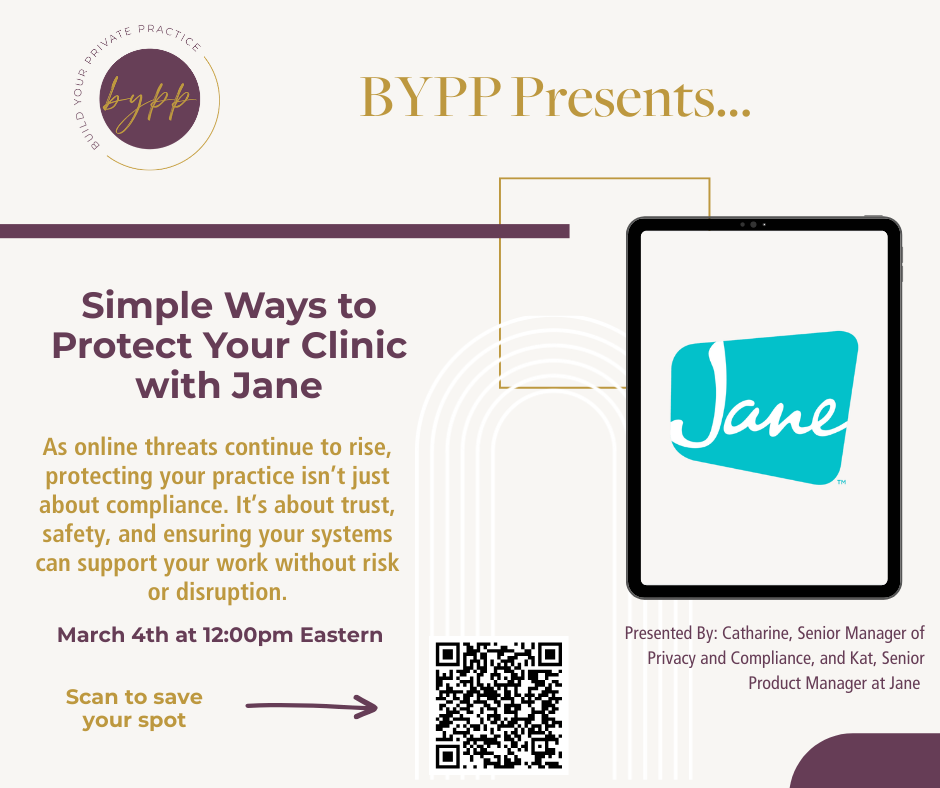 BUILD YOUR PRIVATE PRACTICE
bypp

BYPP Presents...

Simple Ways to Protect Your Clinic with Jane

As online threats continue to rise, protecting your practice isn't just about compliance. It's about trust, safety, and ensuring your systems can support your work without risk or disruption.

March 4th at 12:00pm Eastern

Scan to save your spot

Jane™

Presented By: Catharine, Senior Manager of Privacy and Compliance, and Kat, Senior Product Manager at Jane